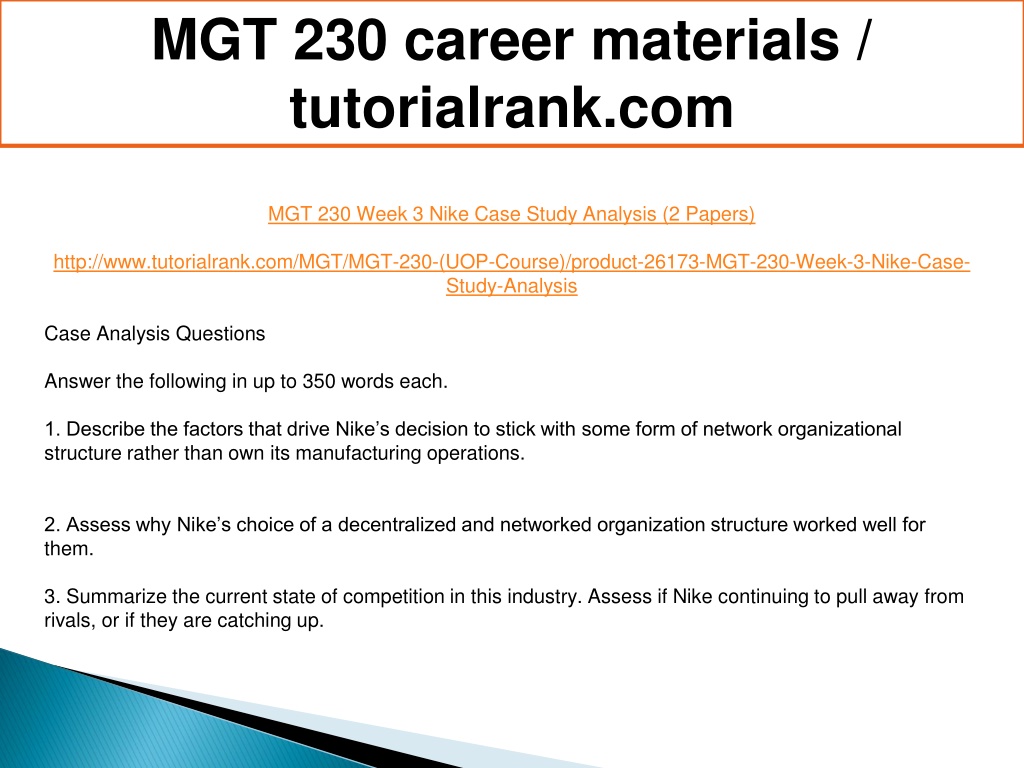 MGT 230 career materials / tutorialrank.com

MGT 230 Week 3 Nike Case Study Analysis (2 Papers)

http://www.tutorialrank.com/MGT/MGT-230-(UOP-Course)/product-26173-MGT-230-Week-3-Nike-Case-Study-Analysis

Case Analysis Questions

Answer the following in up to 350 words each.

1. Describe the factors that drive Nike's decision to stick with some form of network organizational structure rather than own its manufacturing operations.

2. Assess why Nike's choice of a decentralized and networked organization structure worked well for them.

3. Summarize the current state of competition in this industry. Assess if Nike continuing to pull away from rivals, or if they are catching up.